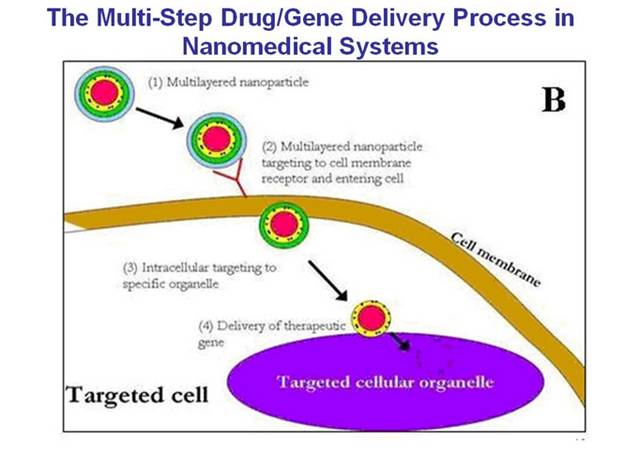 The Multi-Step Drug/Gene Delivery Process in Nanomedical Systems

(1) Multilayered nanoparticle

B

(2) Multilayered nanoparticle targeting to cell membrane receptor and entering cell

Cell membrane

(3) Intracellular targeting to specific organelle

(4) Delivery of therapeutic gene

Targeted cell

Targeted cellular organelle